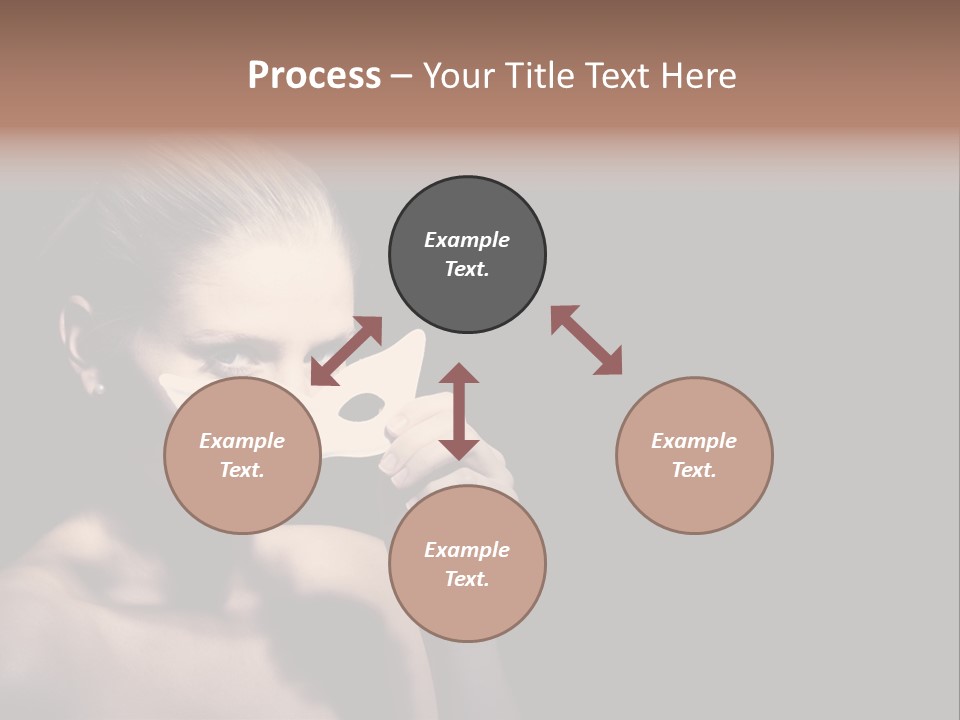 Process – Your Title Text Here

Example Text.

Example Text.

Example Text.

Example Text.